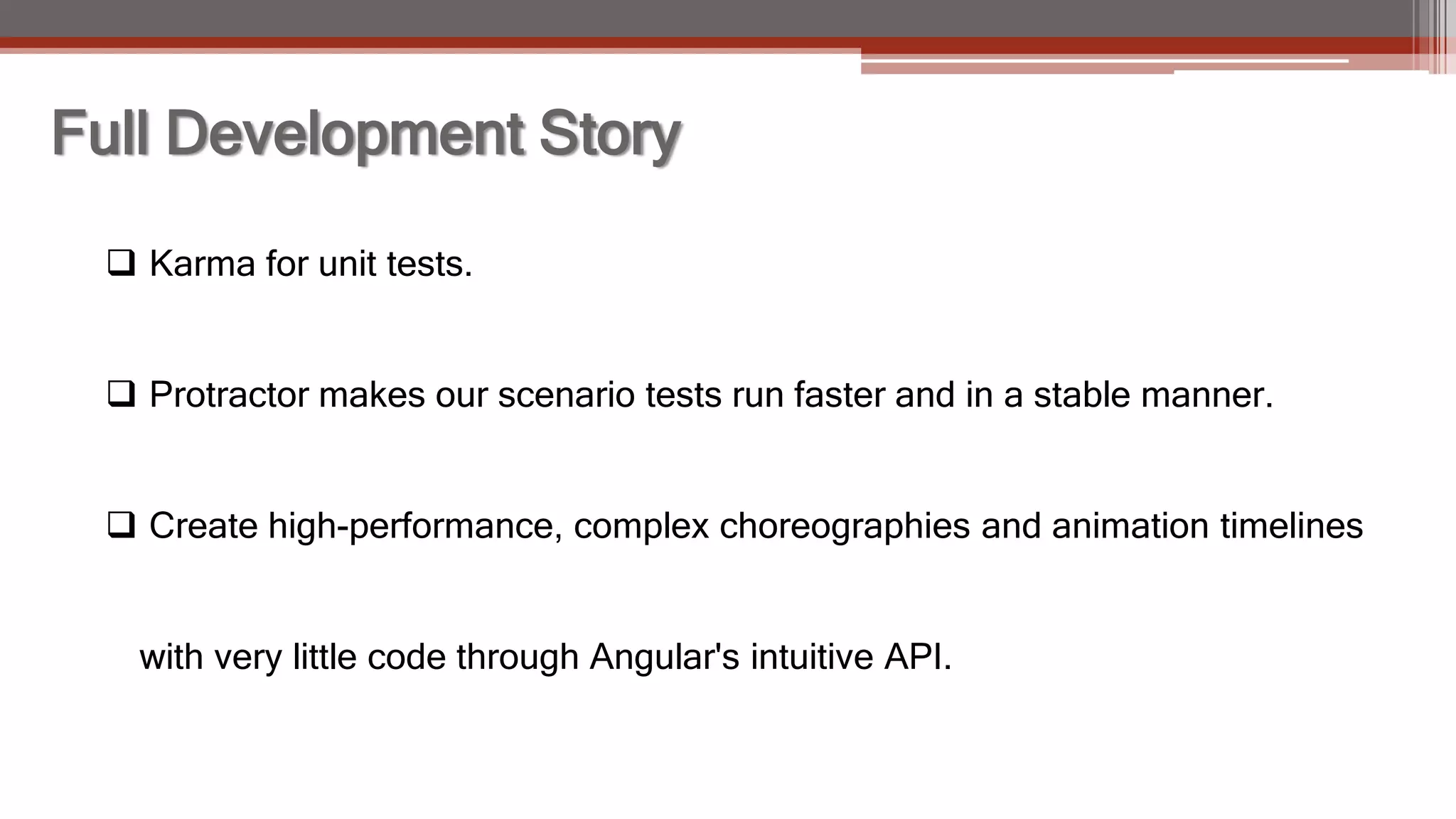 Full Development Story

❑ Karma for unit tests.

❑ Protractor makes our scenario tests run faster and in a stable manner.

❑ Create high-performance, complex choreographies and animation timelines with very little code through Angular's intuitive API.